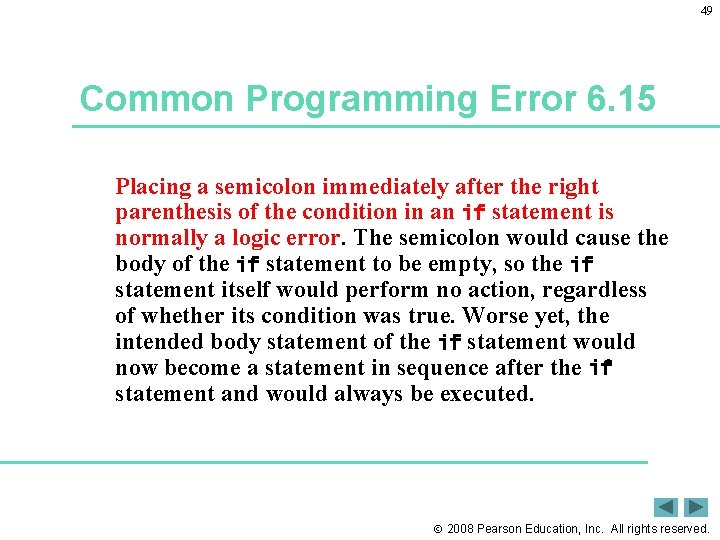 49

Common Programming Error 6.15

Placing a semicolon immediately after the right parenthesis of the condition in an if statement is normally a logic error. The semicolon would cause the body of the if statement to be empty, so the if statement itself would perform no action, regardless of whether its condition was true. Worse yet, the intended body statement of the if statement would now become a statement in sequence after the if statement and would always be executed.

© 2008 Pearson Education, Inc. All rights reserved.